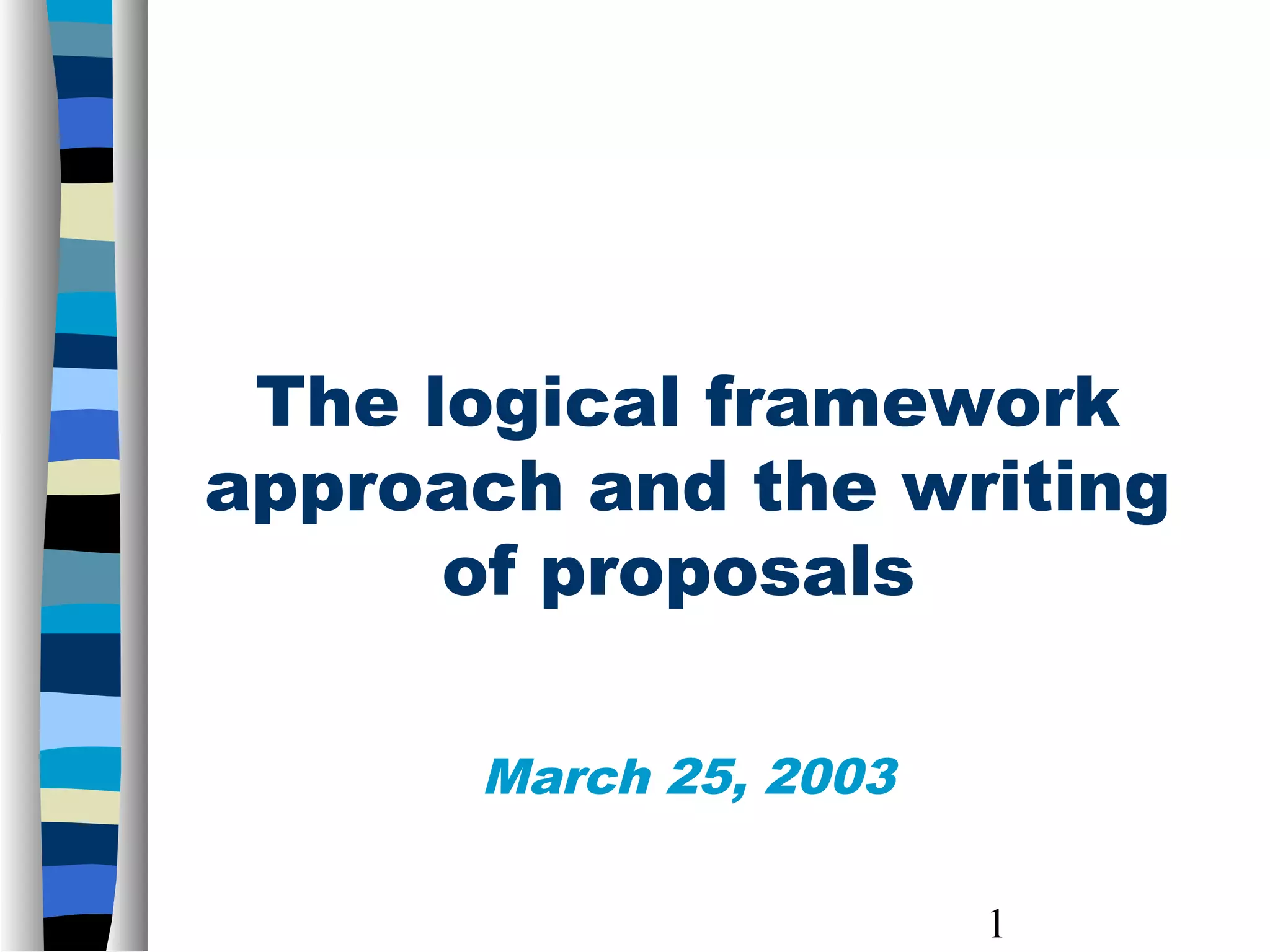 The logical framework approach and the writing of proposals

March 25, 2003

1